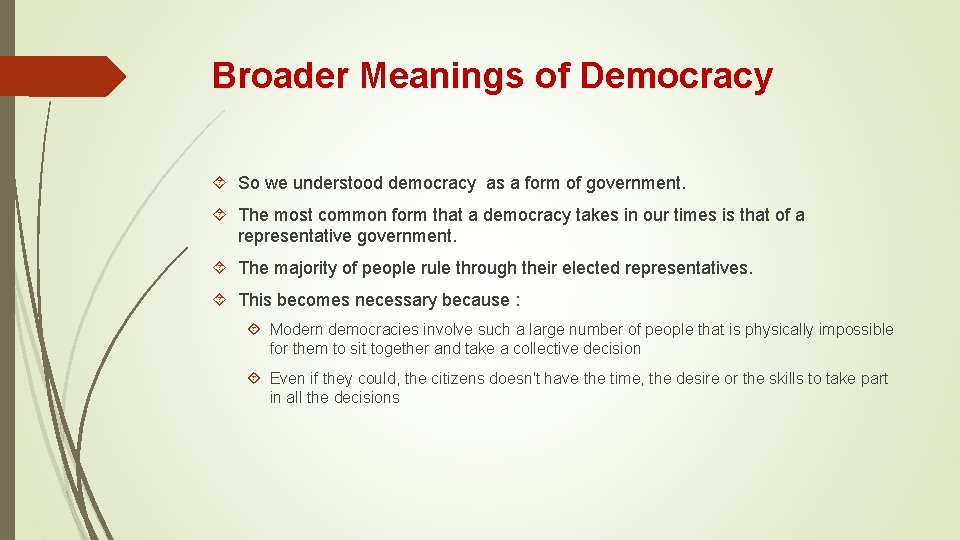 Broader Meanings of Democracy

So we understood democracy as a form of government.

The most common form that a democracy takes in our times is that of a representative government.

The majority of people rule through their elected representatives.

This becomes necessary because :

Modern democracies involve such a large number of people that is physically impossible for them to sit together and take a collective decision

Even if they could, the citizens doesn't have the time, the desire or the skills to take part in all the decisions